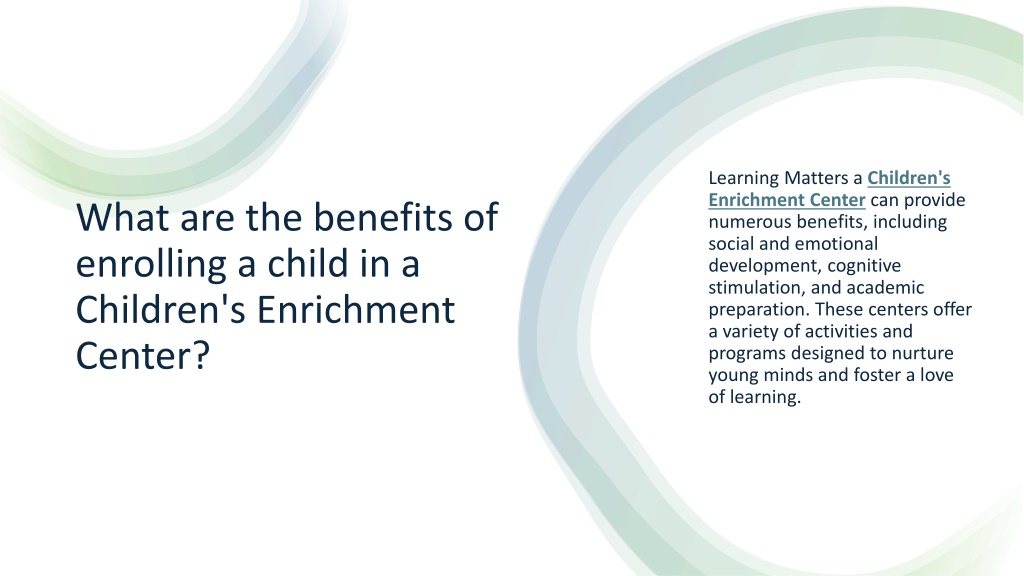 What are the benefits of enrolling a child in a Children's Enrichment Center?

Learning Matters a Children's Enrichment Center can provide numerous benefits, including social and emotional development, cognitive stimulation, and academic preparation. These centers offer a variety of activities and programs designed to nurture young minds and foster a love of learning.